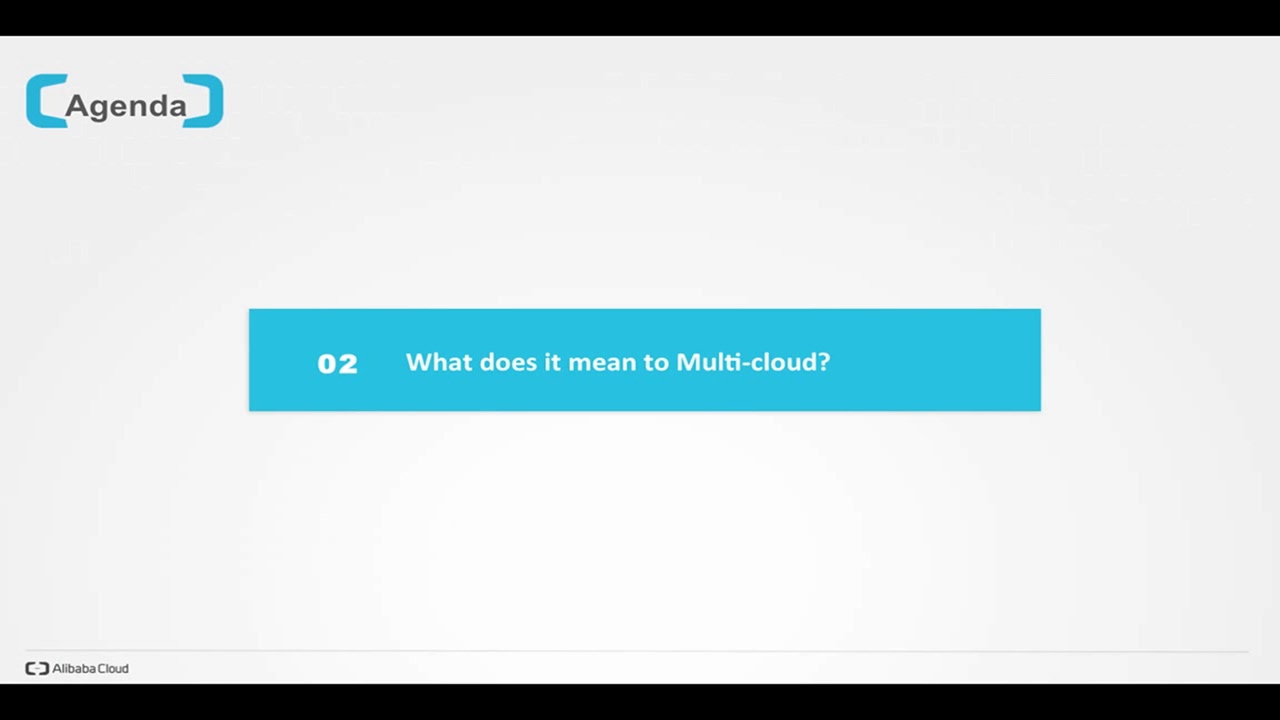 Agenda

02 What does it mean to Multi-cloud?

Alibaba Cloud